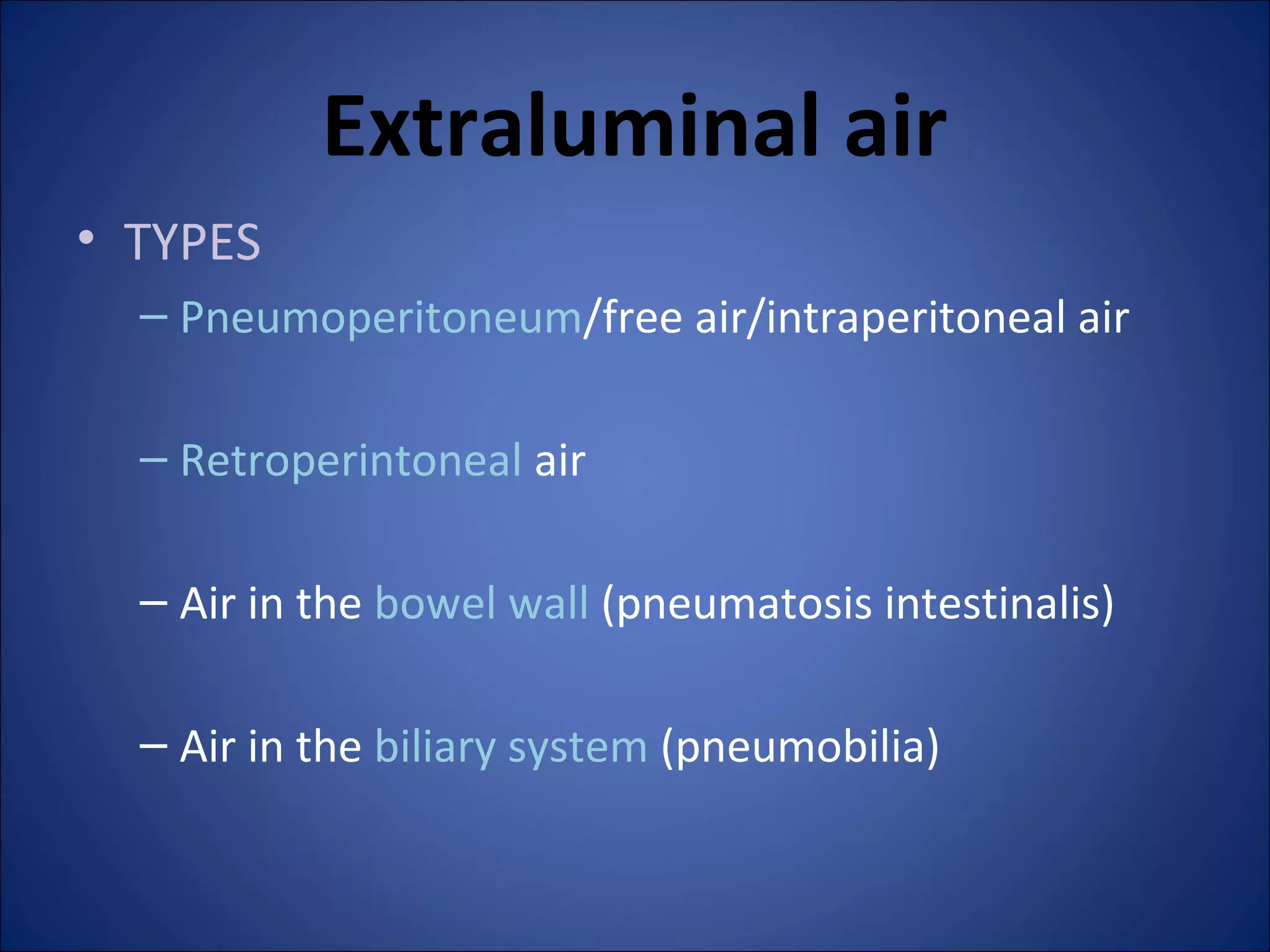 Extraluminal air

• TYPES

– Pneumoperitoneum/free air/intraperitoneal air

– Retroperintoneal air

– Air in the bowel wall (pneumatosis intestinalis)

– Air in the biliary system (pneumobilia)